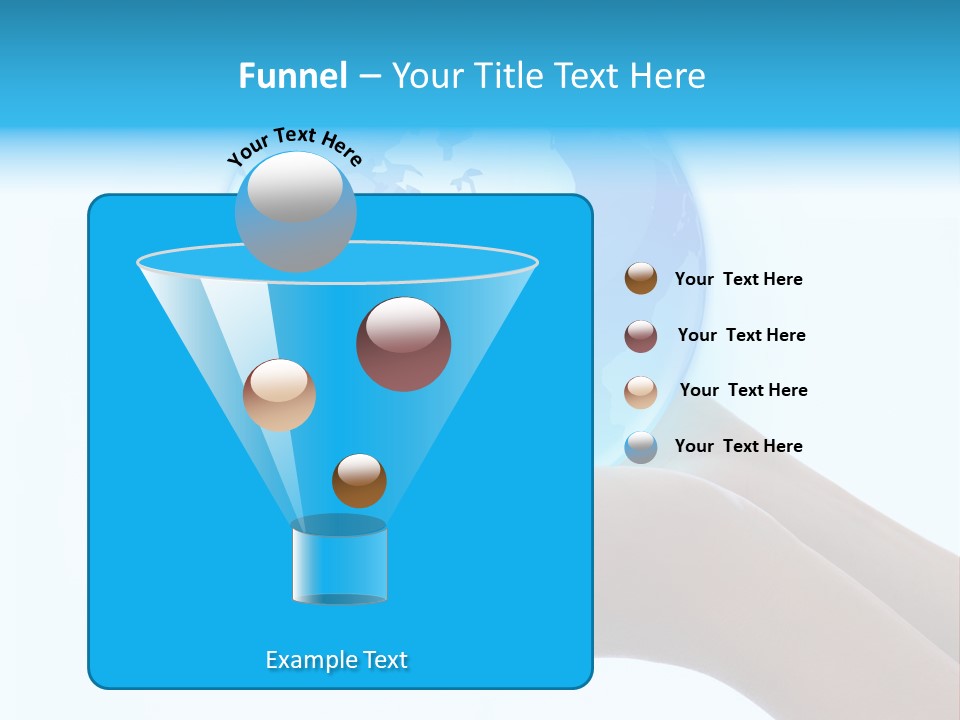 Funnel – Your Title Text Here

Your Text Here

Example Text

Your Text Here

Your Text Here

Your Text Here

Your Text Here